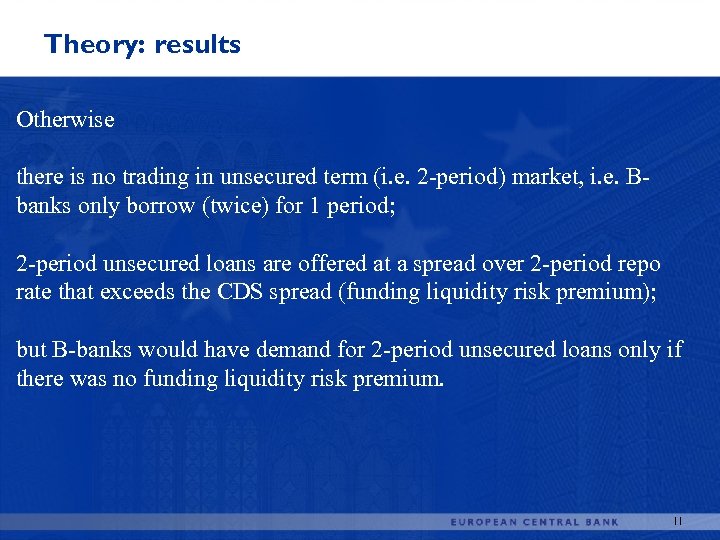 Theory: results

Otherwise

there is no trading in unsecured term (i.e. 2-period) market, i.e. B-banks only borrow (twice) for 1 period;

2-period unsecured loans are offered at a spread over 2-period repo rate that exceeds the CDS spread (funding liquidity risk premium);

but B-banks would have demand for 2-period unsecured loans only if there was no funding liquidity risk premium.

EUROPEAN CENTRAL BANK 11